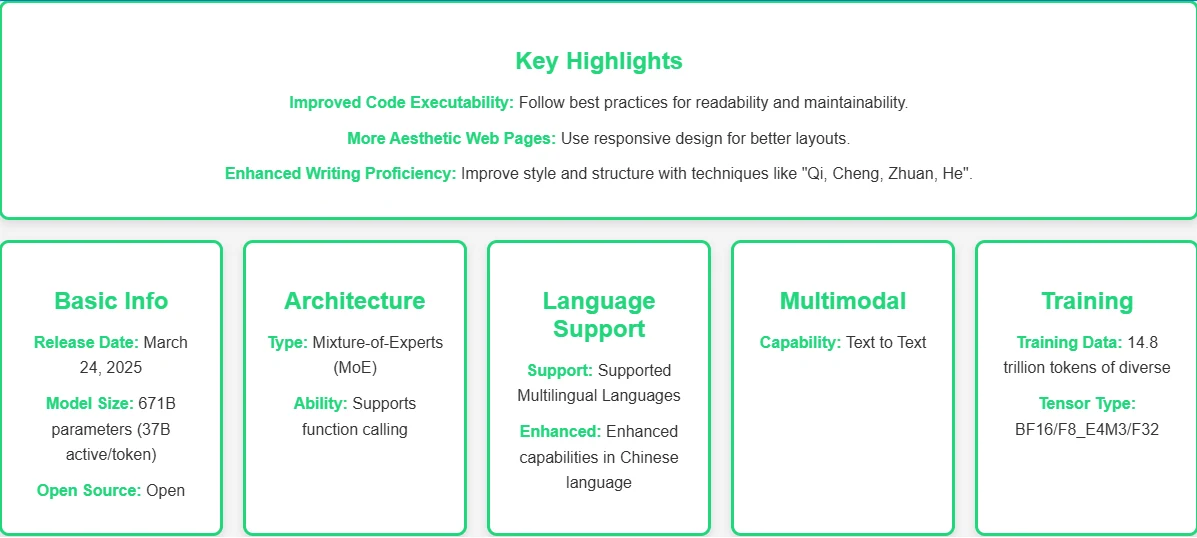 Key Highlights

Improved Code Executability: Follow best practices for readability and maintainability.

More Aesthetic Web Pages: Use responsive design for better layouts.

Enhanced Writing Proficiency: Improve style and structure with techniques like "Qi, Cheng, Zhuan, He".

Basic Info

Release Date: March 24, 2025

Model Size: 671B parameters (37B active/token)

Open Source: Open

Architecture

Type: Mixture-of-Experts (MoE)

Ability: Supports function calling

Language Support

Support: Supported Multilingual Languages

Enhanced: Enhanced capabilities in Chinese language

Multimodal

Capability: Text to Text

Training

Training Data: 14.8 trillion tokens of diverse

Tensor Type: BF16/F8_E4M3/F32